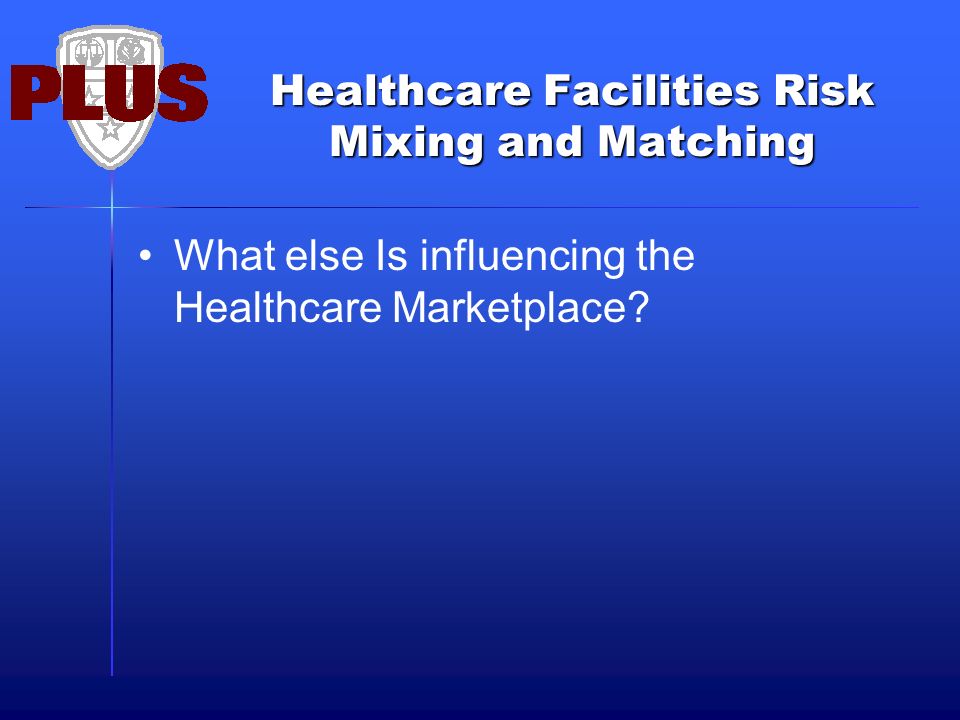 PLUS

Healthcare Facilities Risk Mixing and Matching

• What else Is influencing the Healthcare Marketplace?